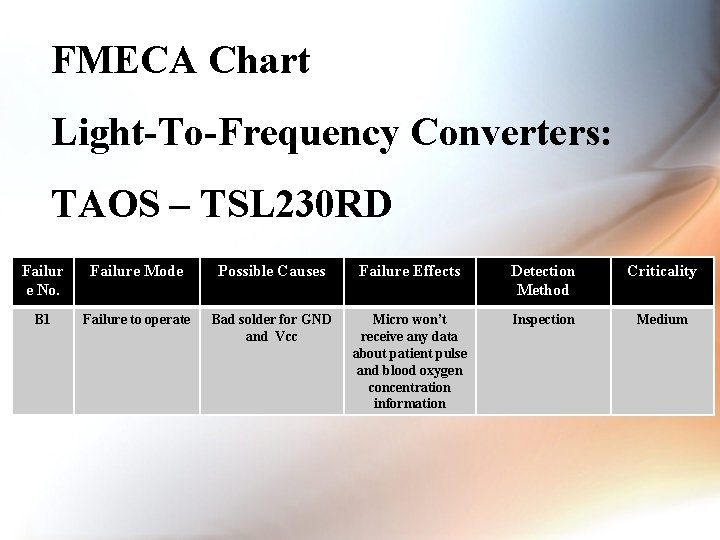 FMECA Chart

Light-To-Frequency Converters:

TAOS – TSL230RD

| Failure No. | Failure Mode | Possible Causes | Failure Effects | Detection Method | Criticality |
|---|---|---|---|---|---|
| B1 | Failure to operate | Bad solder for GND and Vcc | Micro won't receive any data about patient pulse and blood oxygen concentration information | Inspection | Medium |